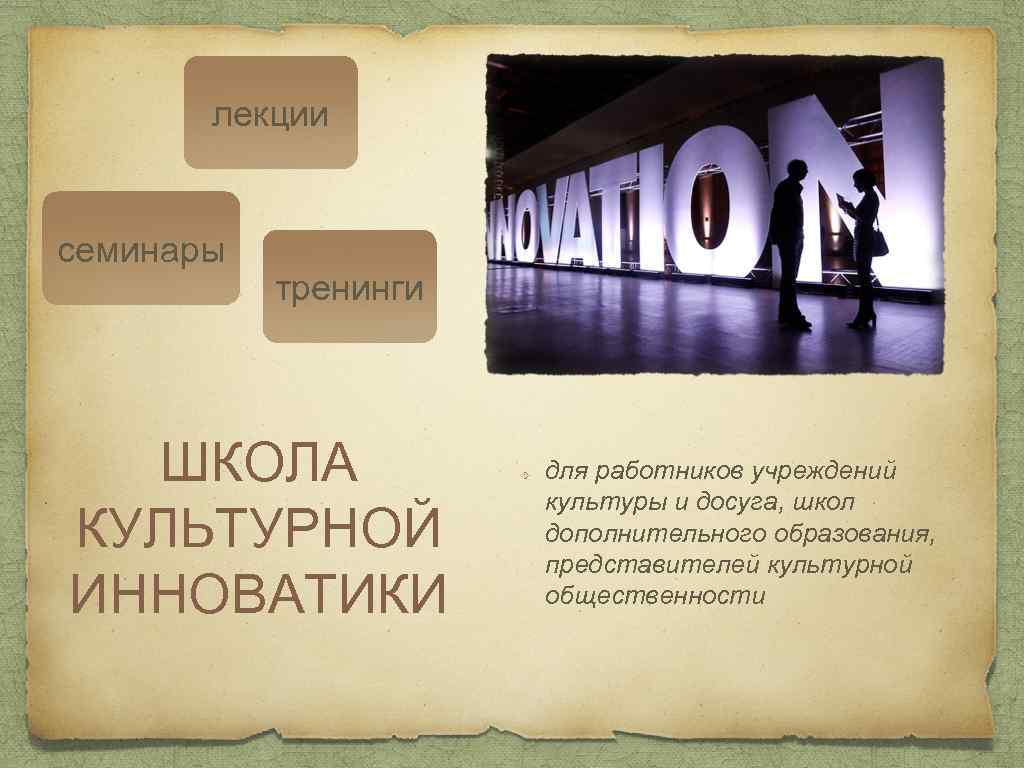 лекции

семинары

тренинги

NOVATION

ШКОЛА КУЛЬТУРНОЙ ИННОВАТИКИ

для работников учреждений культуры и досуга, школ дополнительного образования, представителей культурной общественности